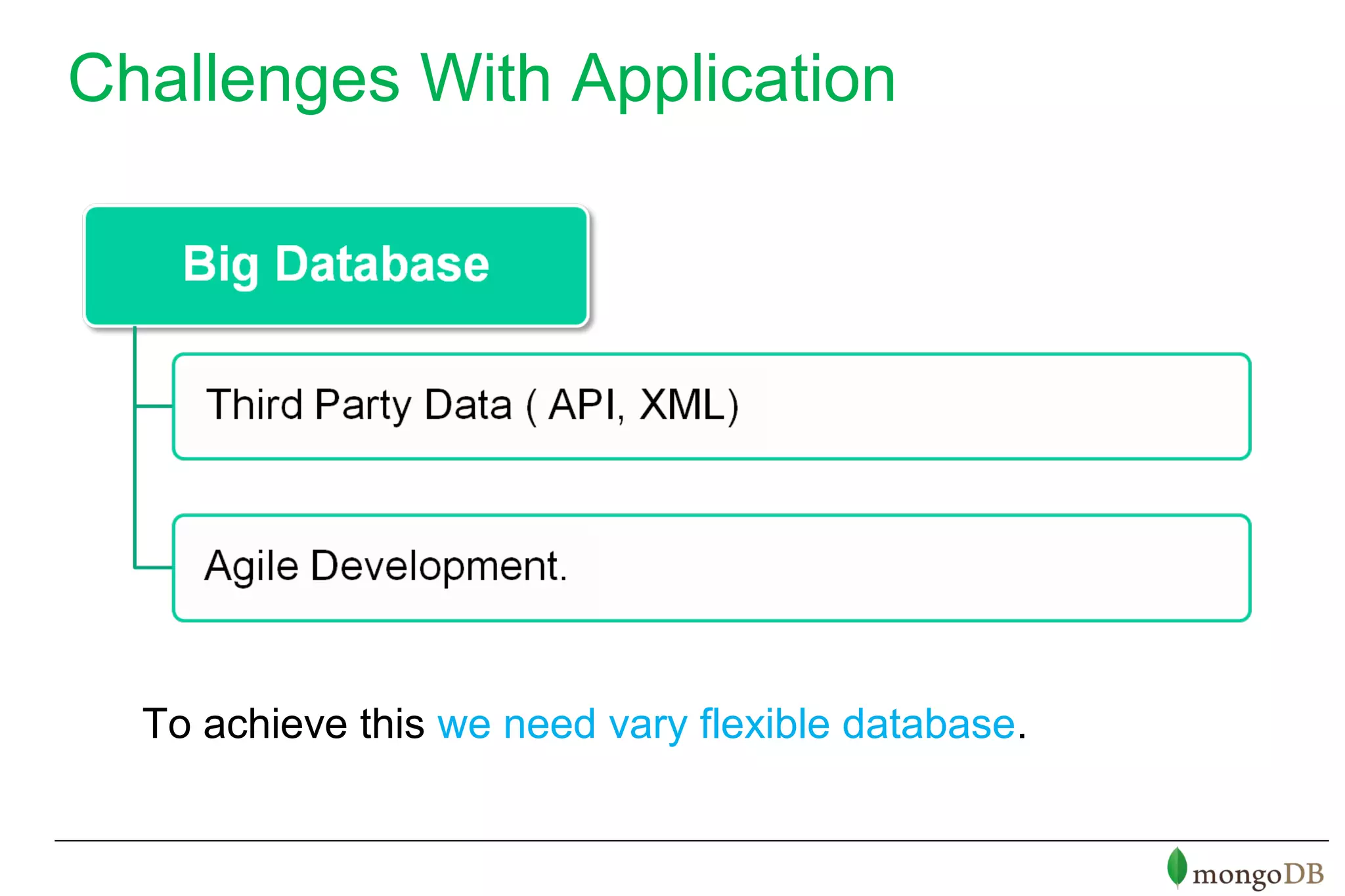 Challenges With Application

Big Database

Third Party Data ( API, XML)

Agile Development.

To achieve this we need vary flexible database.

mongoDB